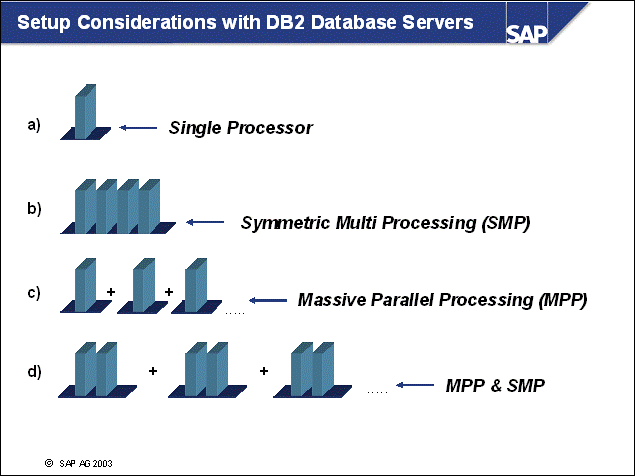 Setup Considerations with DB2 Database Servers

SAP

a) Single Processor

b) Symmetric Multi Processing (SMP)

c) + + ..... Massive Parallel Processing (MPP)

d) + + ..... MPP & SMP

© SAP AG 2003